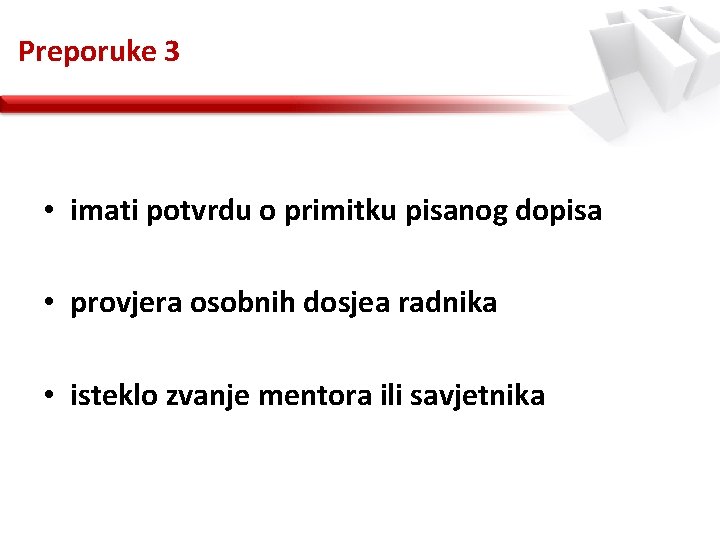 Preporuke 3

• imati potvrdu o primitku pisanog dopisa

• provjera osobnih dosjea radnika

• isteklo zvanje mentora ili savjetnika